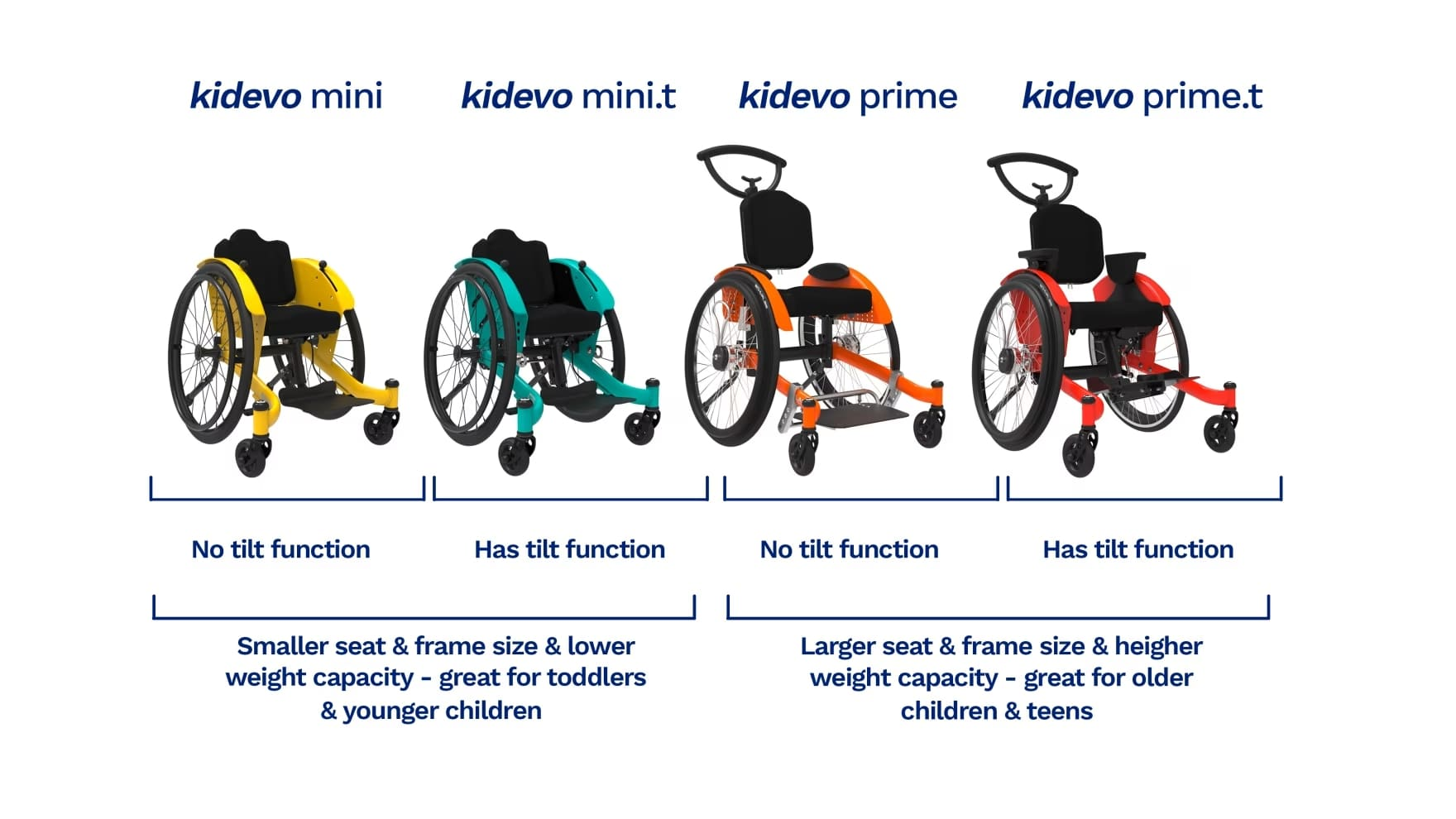 kidevo mini

kidevo mini.t

kidevo prime

kidevo prime.t

No tilt function

Has tilt function

No tilt function

Has tilt function

Smaller seat & frame size & lower weight capacity - great for toddlers & younger children

Larger seat & frame size & heigher weight capacity - great for older children & teens